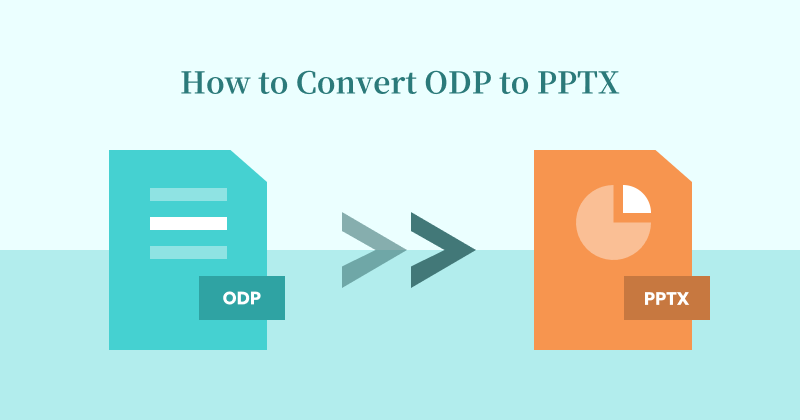 How to Convert ODP to PPTX

ODP

PPTX